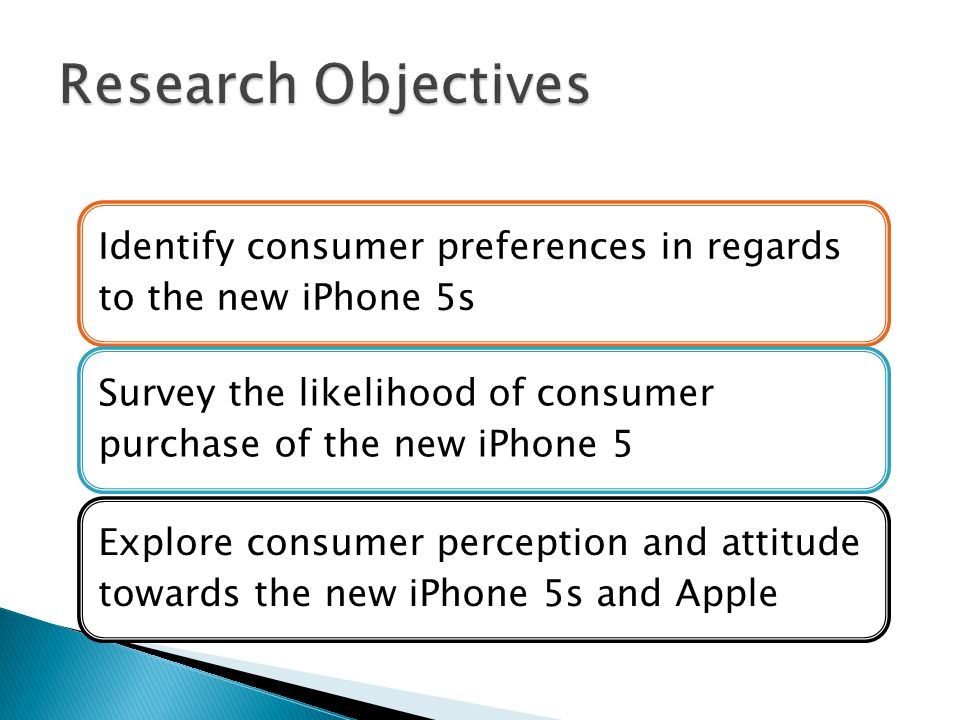 Research Objectives

Identify consumer preferences in regards to the new iPhone 5s

Survey the likelihood of consumer purchase of the new iPhone 5

Explore consumer perception and attitude towards the new iPhone 5s and Apple